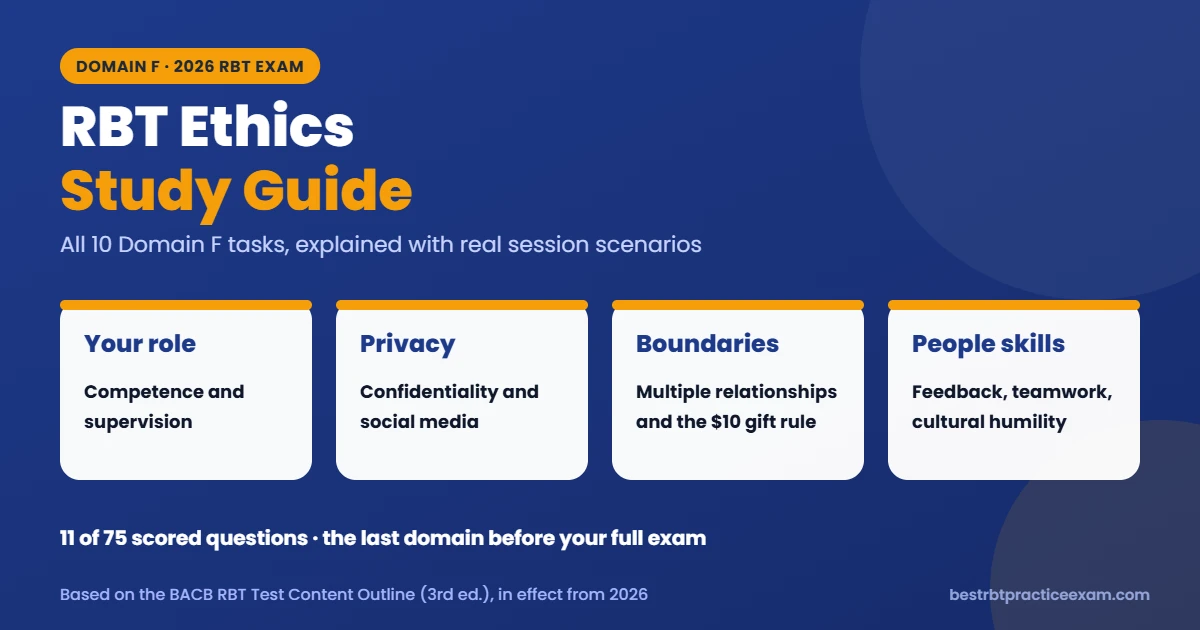 DOMAIN F · 2026 RBT EXAM

RBT Ethics
Study Guide

All 10 Domain F tasks, explained with real session scenarios

Your role

Competence and supervision

Privacy

Confidentiality and social media

Boundaries

Multiple relationships and the $10 gift rule

People skills

Feedback, teamwork, cultural humility

11 of 75 scored questions · the last domain before your full exam

Based on the BACB RBT Test Content Outline (3rd ed.), in effect from 2026

bestrbtpracticeexam.com